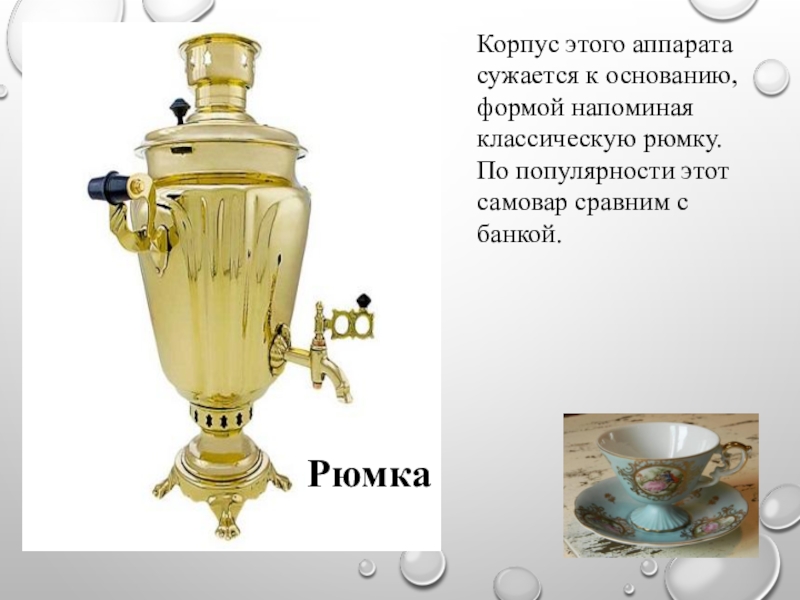 Корпус этого аппарата сужается к основанию, формой напоминая классическую рюмку. По популярности этот самовар сравним с банкой.

Рюмка